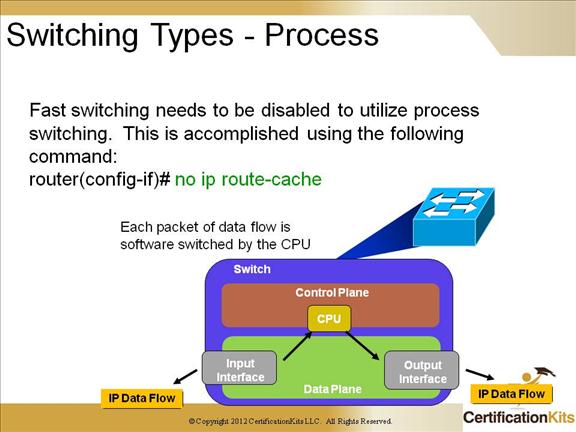 Switching Types - Process

Fast switching needs to be disabled to utilize process switching. This is accomplished using the following command:
router(config-if)# no ip route-cache

Each packet of data flow is software switched by the CPU

Switch

Control Plane

CPU

Input Interface

Output Interface

Data Plane

IP Data Flow

IP Data Flow

© Copyright 2012 CertificationKits LLC. All Rights Reserved.

CertificationKits